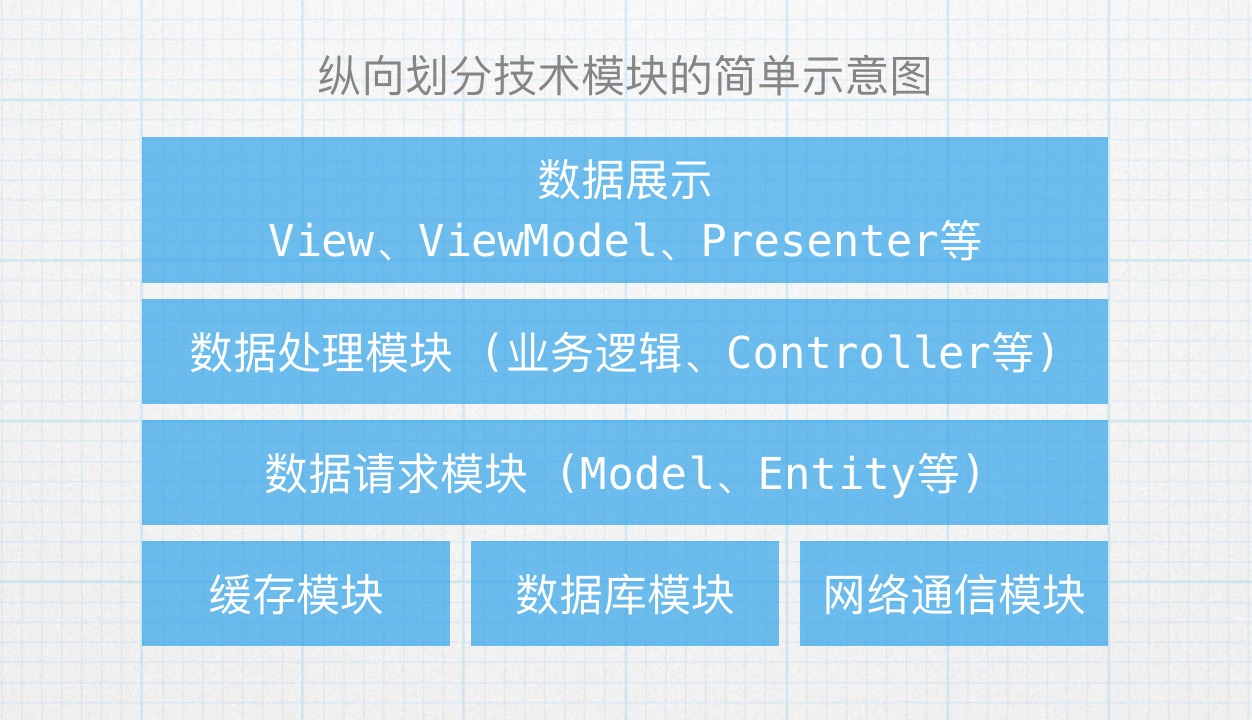 纵向划分技术模块的简单示意图

数据展示
View、ViewModel、Presenter等

数据处理模块（业务逻辑、Controller等）

数据请求模块（Model、Entity等）

缓存模块

数据库模块

网络通信模块